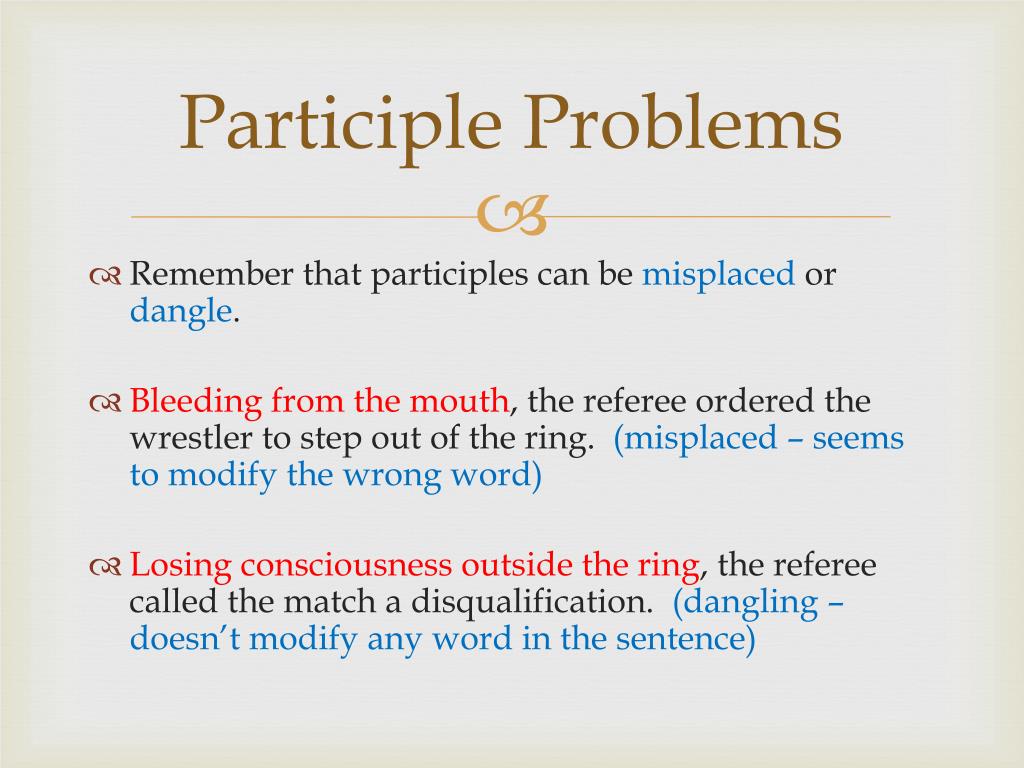 Participle Problems

Remember that participles can be misplaced or dangle.

Bleeding from the mouth, the referee ordered the wrestler to step out of the ring. (misplaced – seems to modify the wrong word)

Losing consciousness outside the ring, the referee called the match a disqualification. (dangling – doesn't modify any word in the sentence)